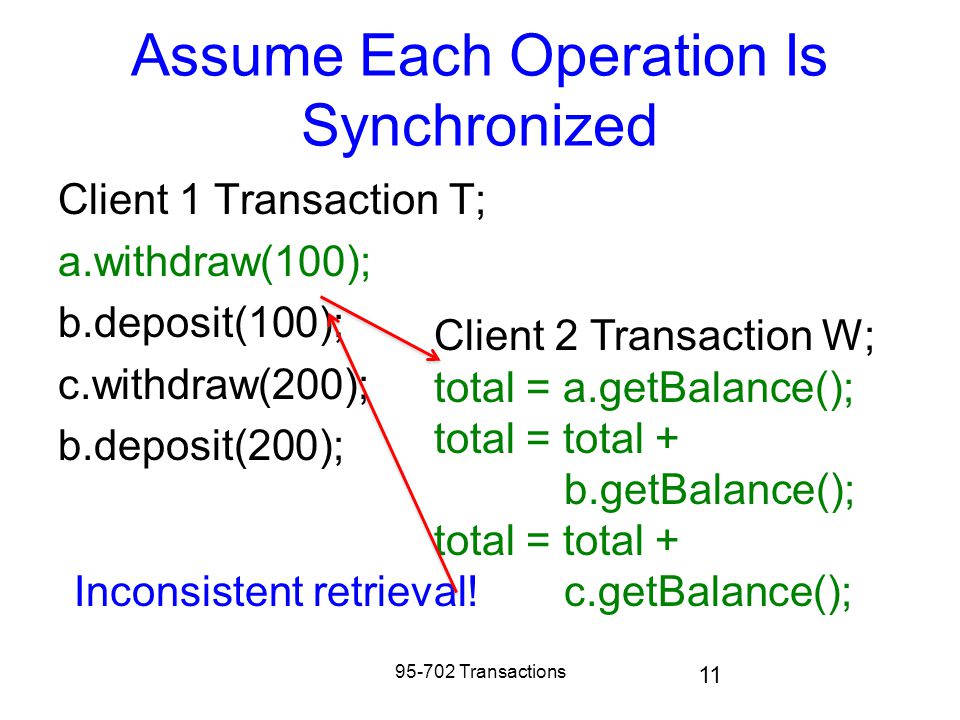 Assume Each Operation Is Synchronized

Client 1 Transaction T;
a.withdraw(100);
b.deposit(100);
c.withdraw(200);
b.deposit(200);

Client 2 Transaction W;
total = a.getBalance();
total = total + b.getBalance();
total = total + c.getBalance();

Inconsistent retrieval!

95-702 Transactions

11